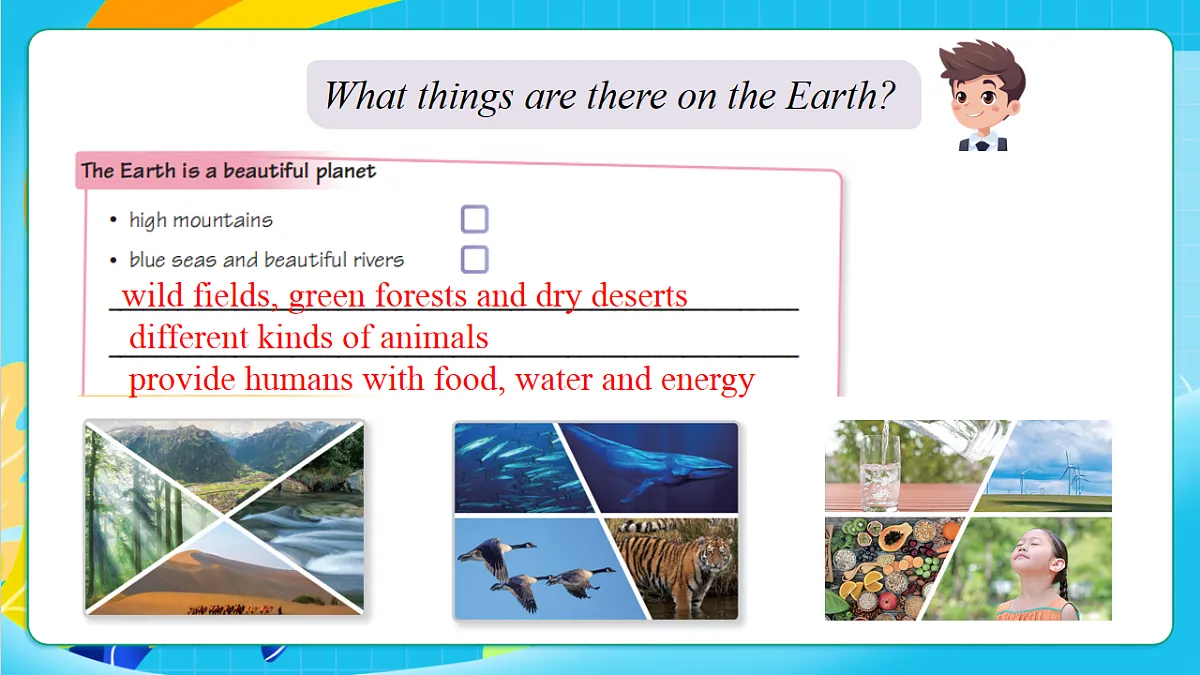 What things are there on the Earth?

The Earth is a beautiful planet

• high mountains

• blue seas and beautiful rivers

wild fields, green forests and dry deserts

different kinds of animals

provide humans with food, water and energy